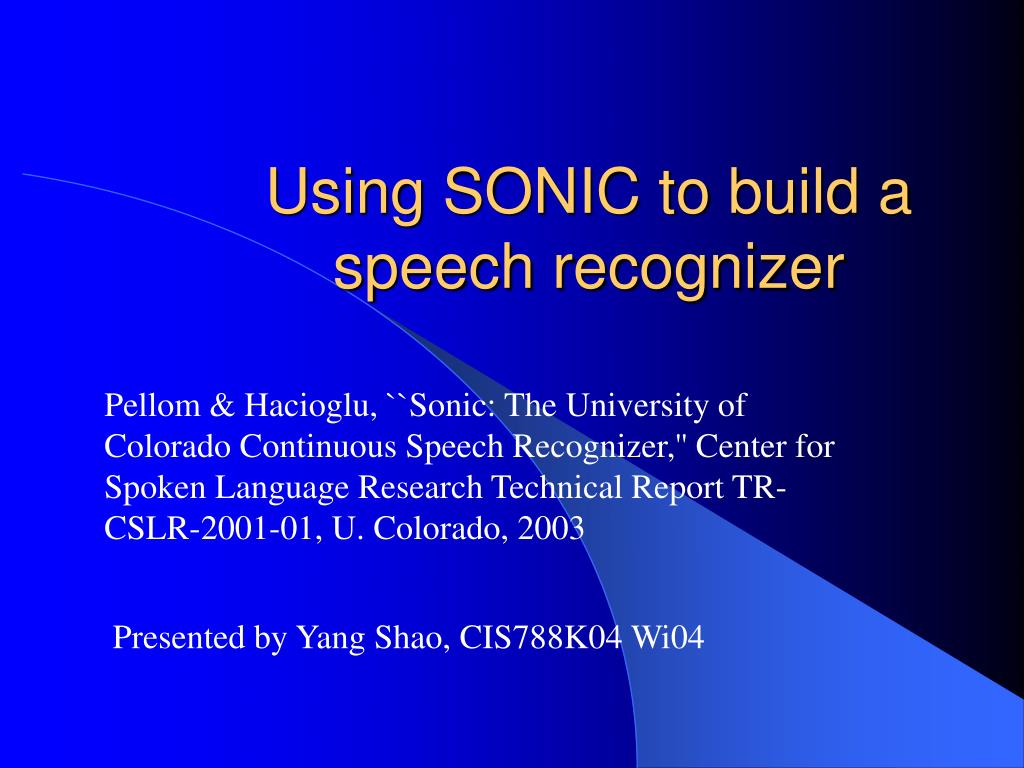 Using SONIC to build a speech recognizer

Pellom & Hacioglu, ``Sonic: The University of Colorado Continuous Speech Recognizer," Center for Spoken Language Research Technical Report TR-CSLR-2001-01, U. Colorado, 2003

Presented by Yang Shao, CIS788K04 Wi04